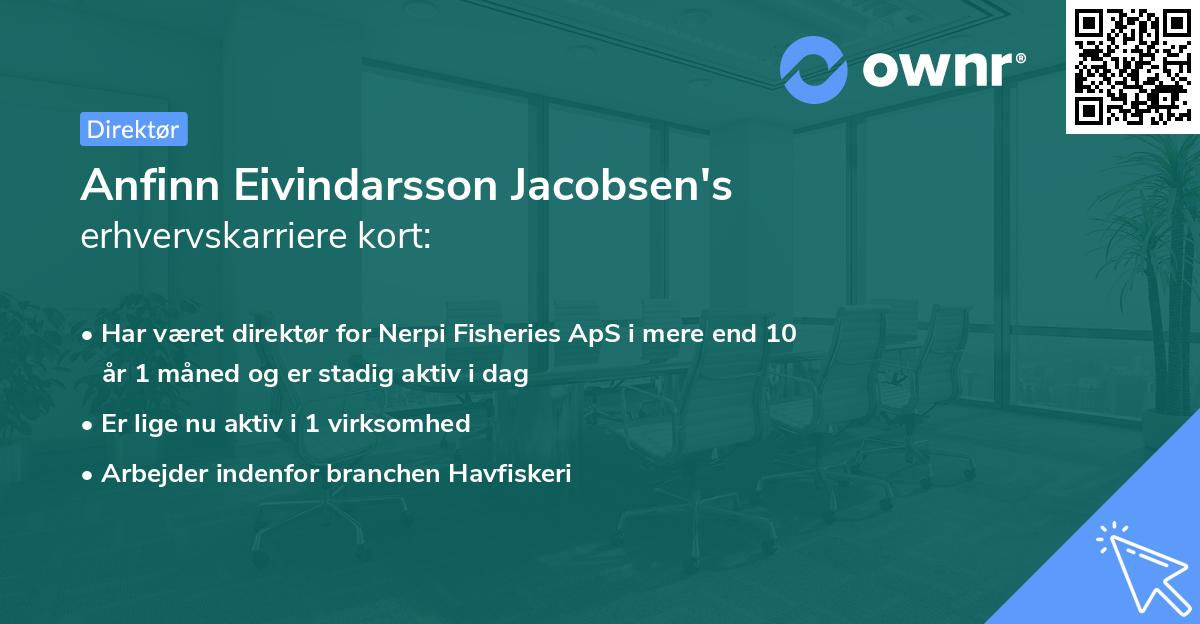 ownr®

Direktør

Anfinn Eivindarsson Jacobsen's erhvervskarriere kort:

• Har været direktør for Nerpi Fisheries ApS i mere end 10 år 1 måned og er stadig aktiv i dag
• Er lige nu aktiv i 1 virksomhed
• Arbejder indenfor branchen Havfiskeri